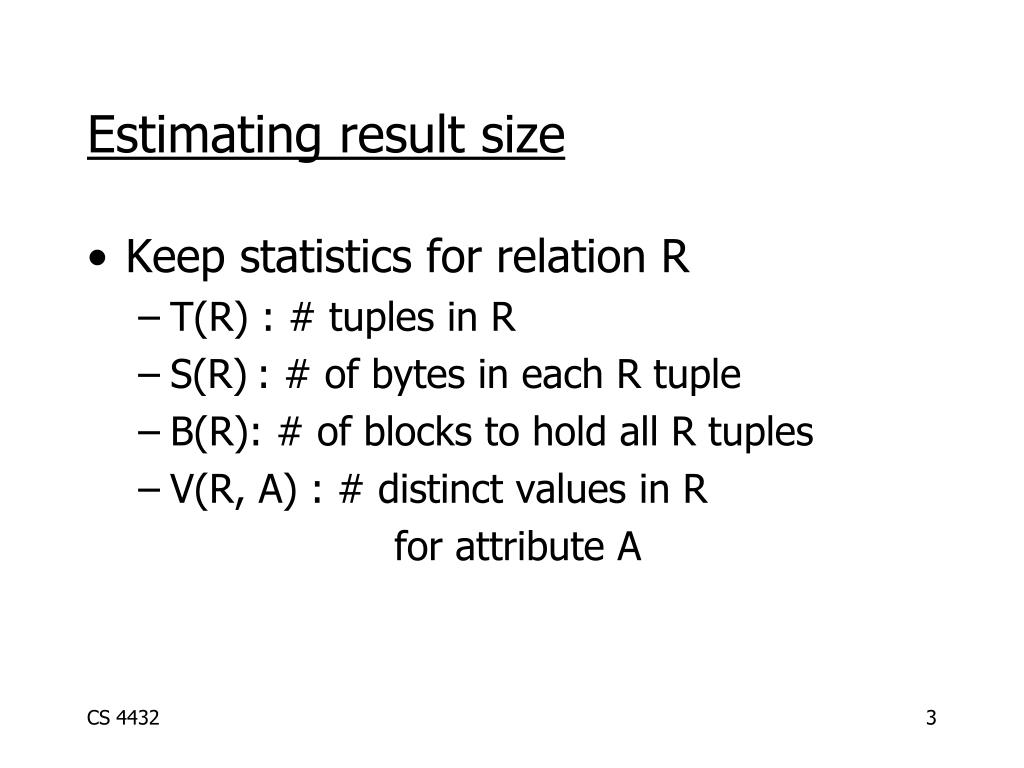 Estimating result size

• Keep statistics for relation R
– T(R) : # tuples in R
– S(R) : # of bytes in each R tuple
– B(R): # of blocks to hold all R tuples
– V(R, A) : # distinct values in R for attribute A

CS 4432

3